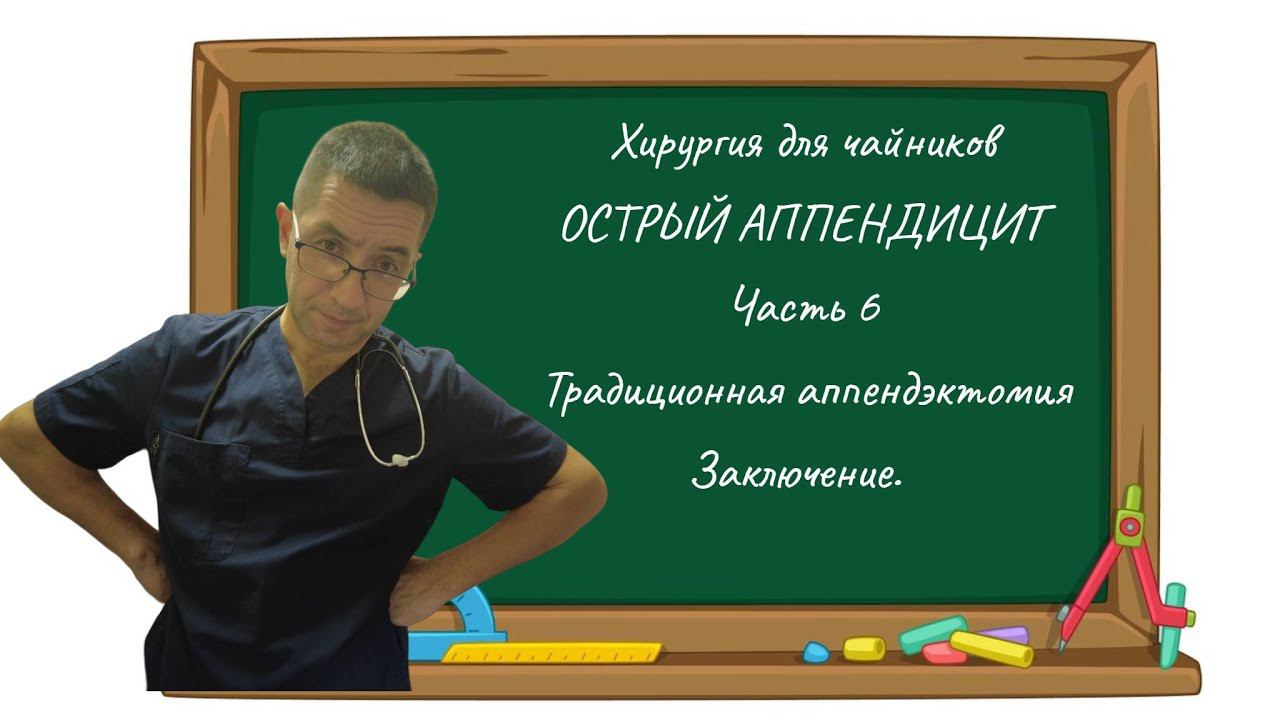 Хирургия для чайников

ОСТРЫЙ АППЕНДИЦИТ

Часть 6

Традиционная аппендэктомия

Заключение.